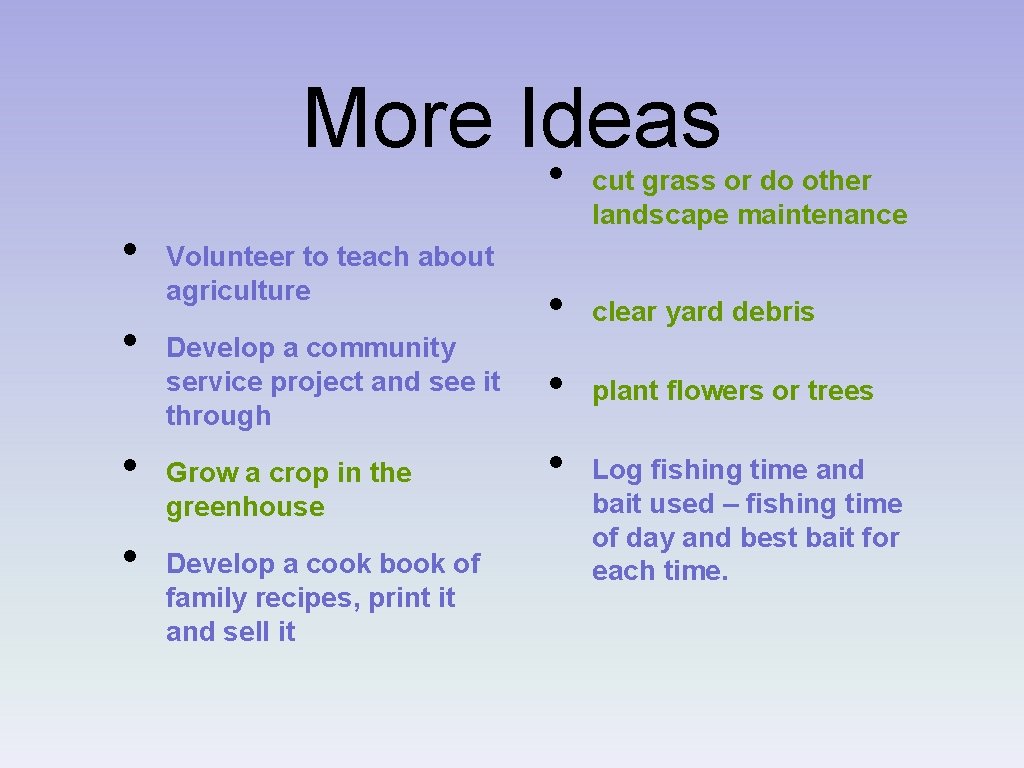 More Ideas

• Volunteer to teach about agriculture
• Develop a community service project and see it through
• Grow a crop in the greenhouse
• Develop a cook book of family recipes, print it and sell it

• cut grass or do other landscape maintenance
• clear yard debris
• plant flowers or trees
• Log fishing time and bait used – fishing time of day and best bait for each time.